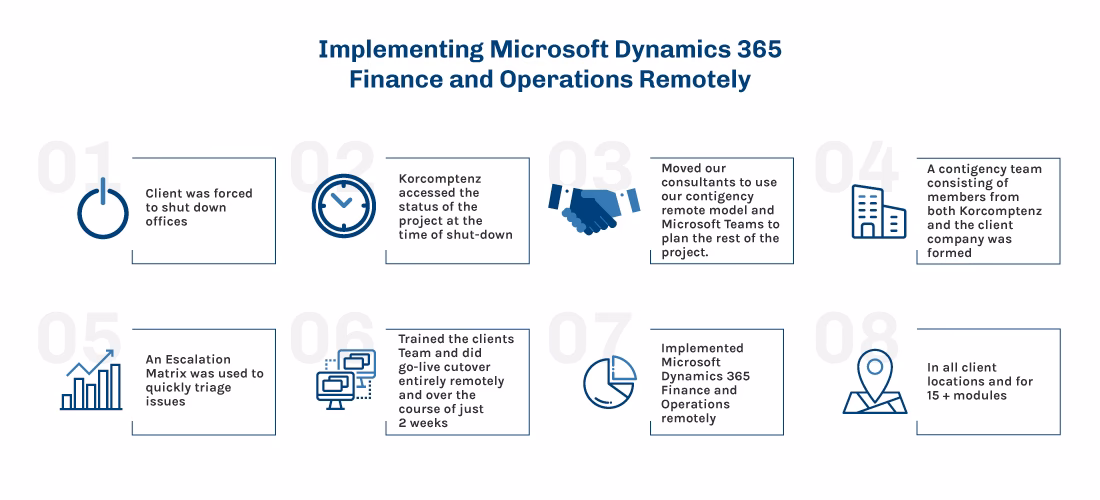 Implementing Microsoft Dynamics 365 Finance and Operations Remotely

01

Client was forced to shut down offices

02

Korcomptenz accessed the status of the project at the time of shut-down

03

Moved our consultants to use our contigency remote model and Microsoft Teams to plan the rest of the project.

04

A contigency team consisting of members from both Korcomptenz and the client company was formed

05

An Escalation Matrix was used to quickly triage issues

06

Trained the clients Team and did go-live cutover entirely remotely and over the course of just 2 weeks

07

Implemented Microsoft Dynamics 365 Finance and Operations remotely

08

In all client locations and for 15 + modules